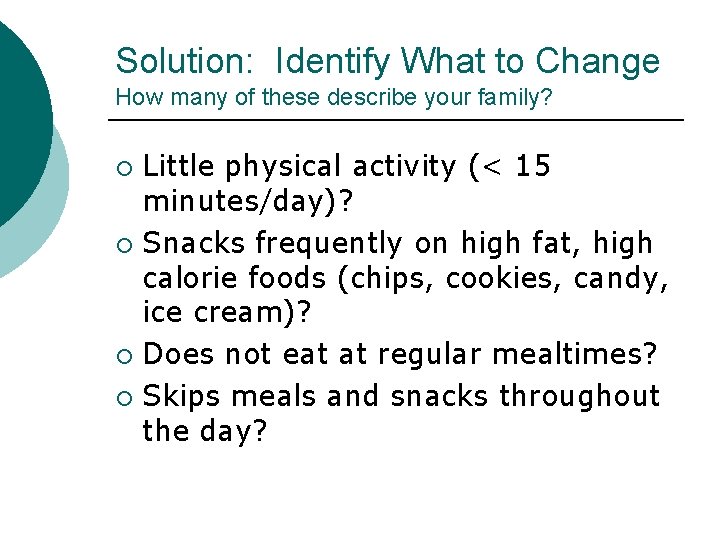 Solution: Identify What to Change
How many of these describe your family?

• Little physical activity (< 15 minutes/day)?
• Snacks frequently on high fat, high calorie foods (chips, cookies, candy, ice cream)?
• Does not eat at regular mealtimes?
• Skips meals and snacks throughout the day?